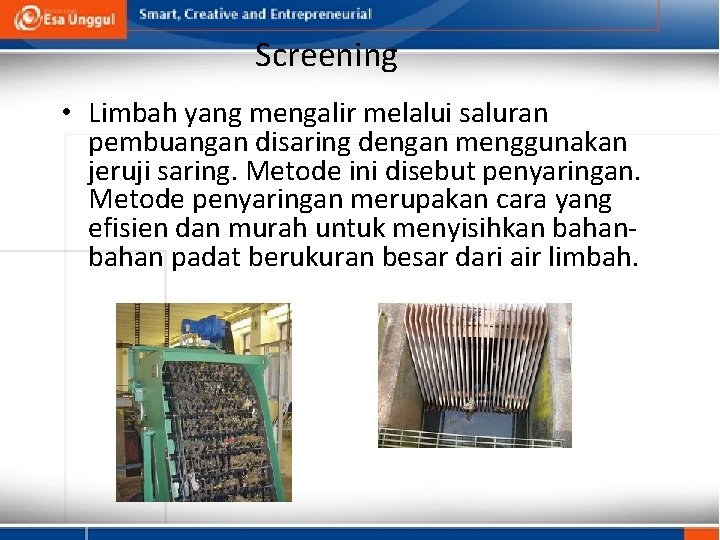 Esa Unggul

Smart, Creative and Entrepreneurial

Screening

• Limbah yang mengalir melalui saluran pembuangan disaring dengan menggunakan jeruji saring. Metode ini disebut penyaringan. Metode penyaringan merupakan cara yang efisien dan murah untuk menyisihkan bahan-bahan padat berukuran besar dari air limbah.